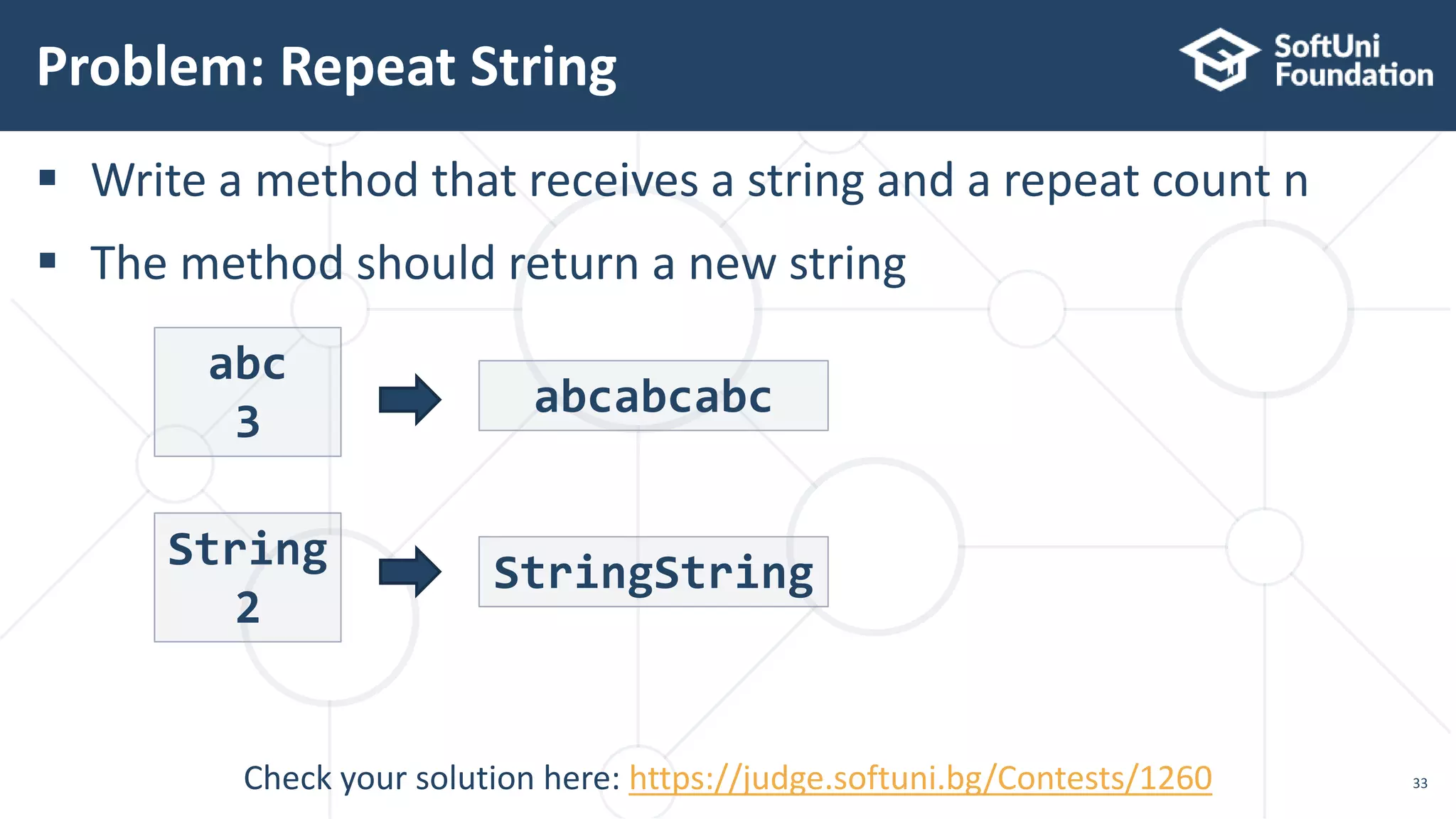 Problem: Repeat String

SoftUni Foundation

▪ Write a method that receives a string and a repeat count n

▪ The method should return a new string

abc
3

abcabcabc

String
2

StringString

Check your solution here: https://judge.softuni.bg/Contests/1260

33